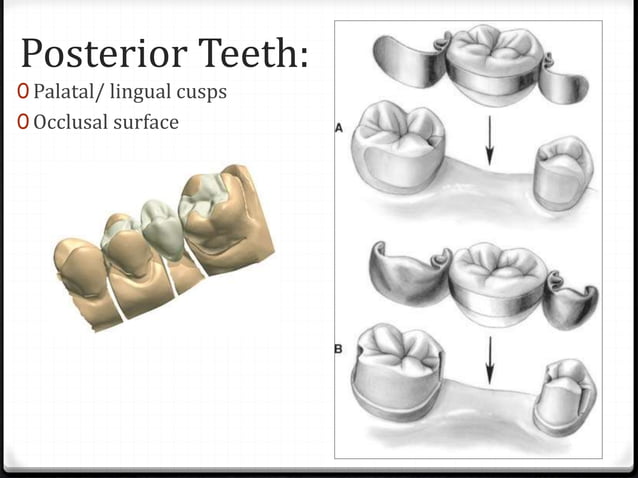 Posterior Teeth:
0 Palatal/ lingual cusps
0 Occlusal surface

A

B